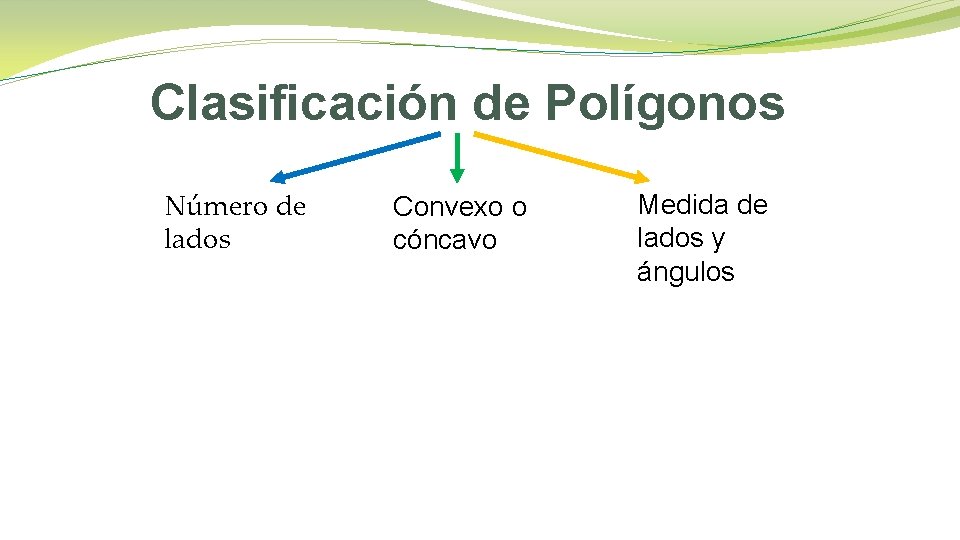 Clasificación de Polígonos

Número de lados

Convexo o cóncavo

Medida de lados y ángulos